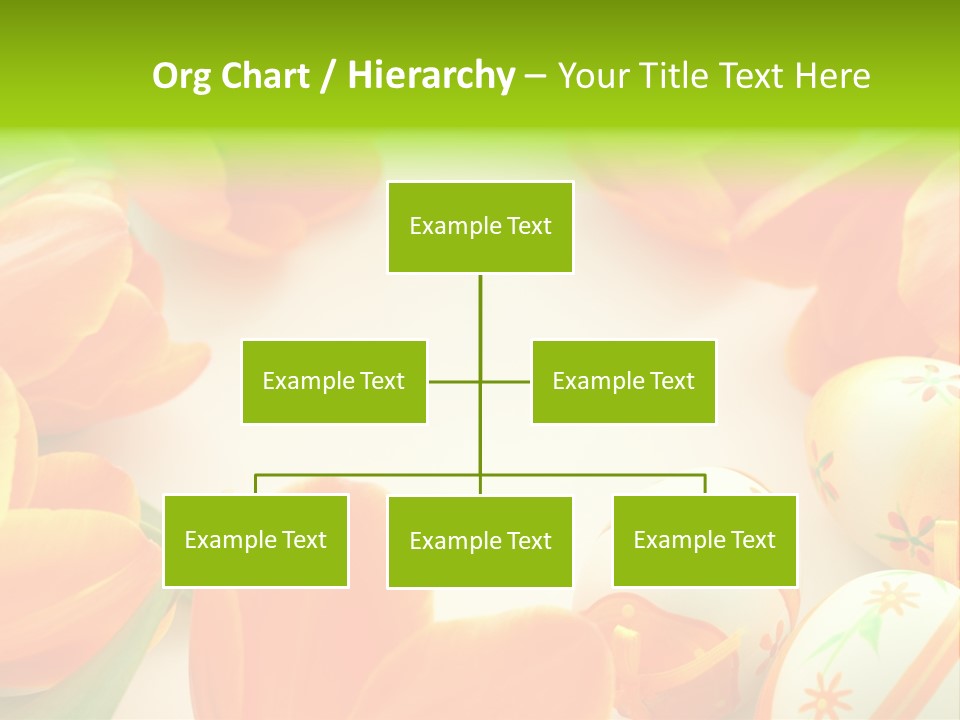 Org Chart / Hierarchy – Your Title Text Here

Example Text

Example Text

Example Text

Example Text

Example Text

Example Text